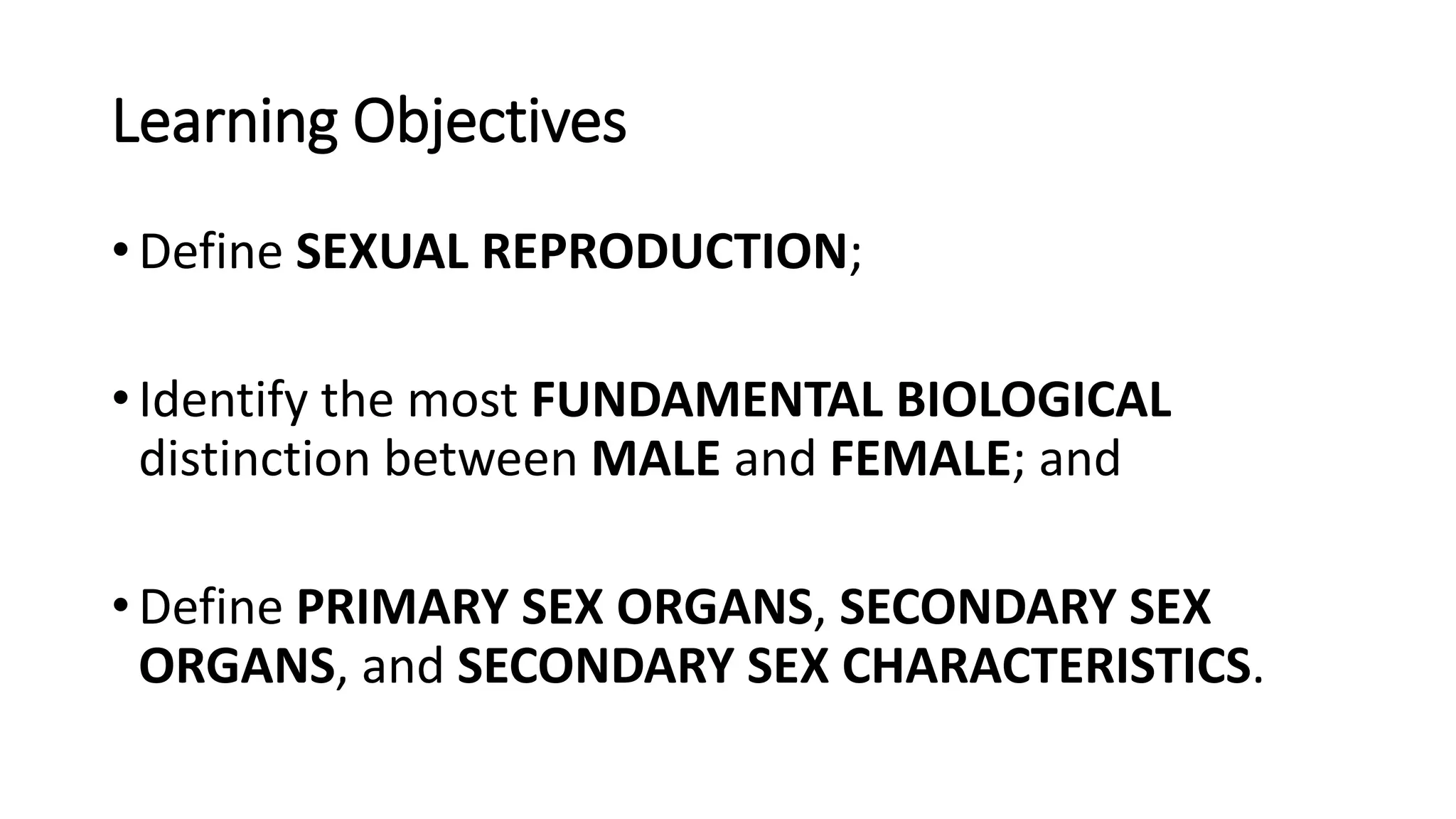 Learning Objectives

• Define SEXUAL REPRODUCTION;

• Identify the most FUNDAMENTAL BIOLOGICAL distinction between MALE and FEMALE; and

• Define PRIMARY SEX ORGANS, SECONDARY SEX ORGANS, and SECONDARY SEX CHARACTERISTICS.